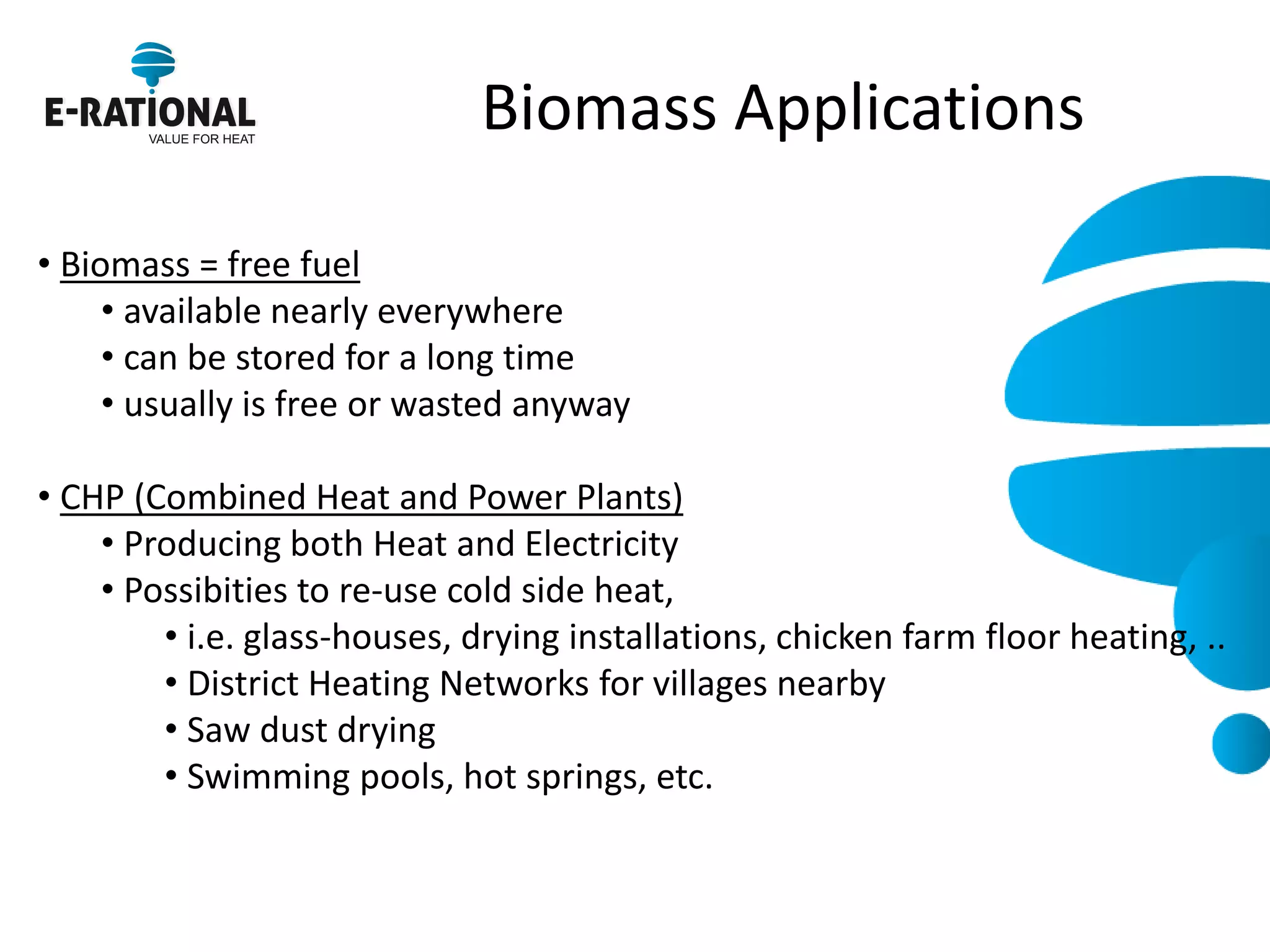 E-RATIONAL
VALUE FOR HEAT

Biomass Applications

• Biomass = free fuel
• available nearly everywhere
• can be stored for a long time
• usually is free or wasted anyway

• CHP (Combined Heat and Power Plants)
• Producing both Heat and Electricity
• Possibities to re-use cold side heat,
• i.e. glass-houses, drying installations, chicken farm floor heating, ..
• District Heating Networks for villages nearby
• Saw dust drying
• Swimming pools, hot springs, etc.